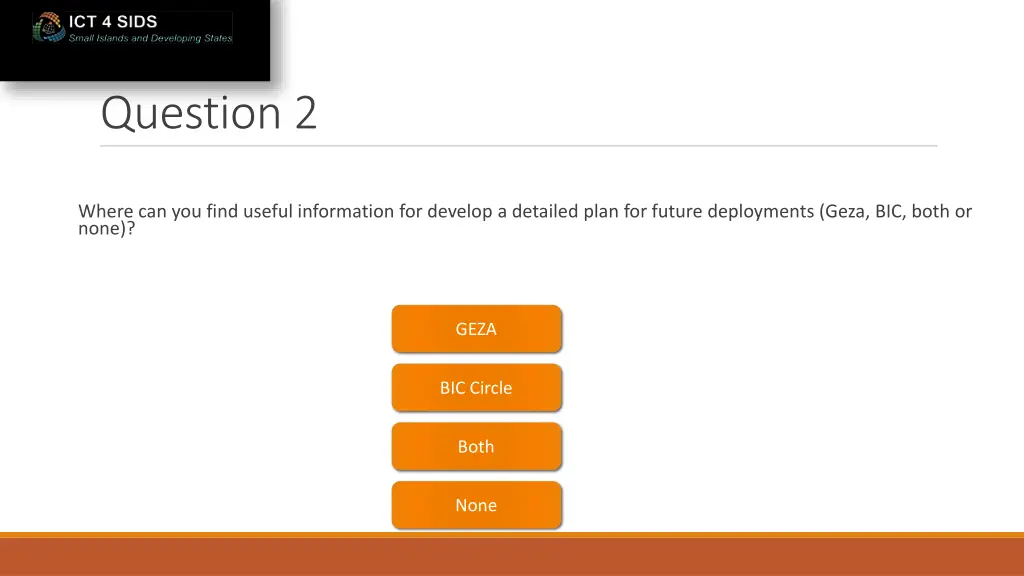 ICT 4 SIDS
Small Islands and Developing States

Question 2

Where can you find useful information for develop a detailed plan for future deployments (Geza, BIC, both or none)?

GEZA

BIC Circle

Both

None